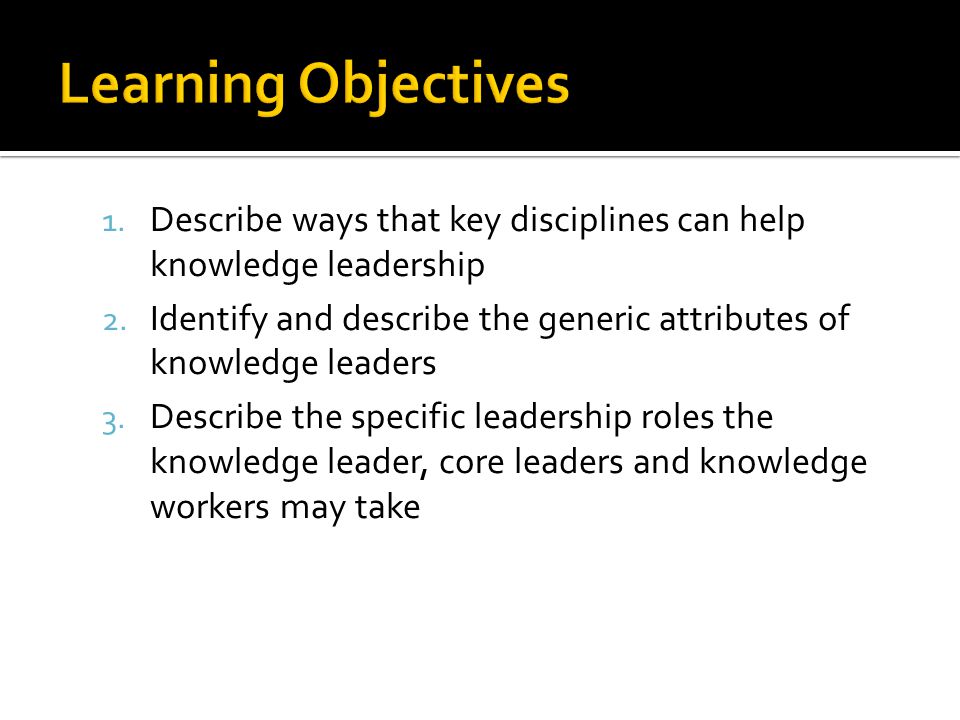 Learning Objectives

1. Describe ways that key disciplines can help knowledge leadership
2. Identify and describe the generic attributes of knowledge leaders
3. Describe the specific leadership roles the knowledge leader, core leaders and knowledge workers may take